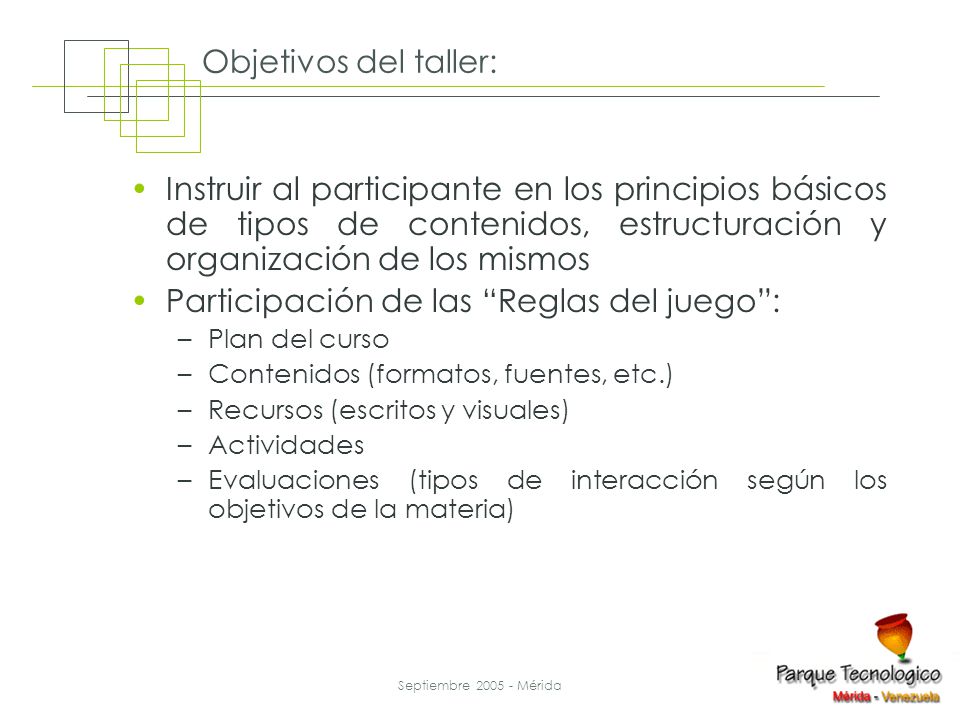 Objetivos del taller:

• Instruir al participante en los principios básicos de tipos de contenidos, estructuración y organización de los mismos
• Participación de las “Reglas del juego”:
– Plan del curso
– Contenidos (formatos, fuentes, etc.)
– Recursos (escritos y visuales)
– Actividades
– Evaluaciones (tipos de interacción según los objetivos de la materia)

Septiembre 2005 - Mérida

Parque Tecnologico
Mérida - Venezuela